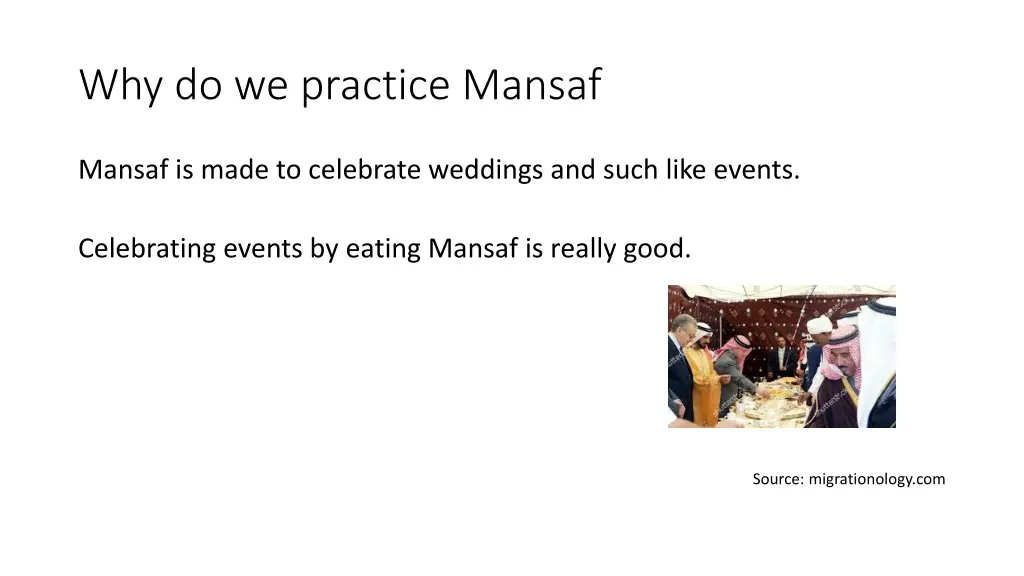 Why do we practice Mansaf

Mansaf is made to celebrate weddings and such like events.

Celebrating events by eating Mansaf is really good.

Source: migrationology.com